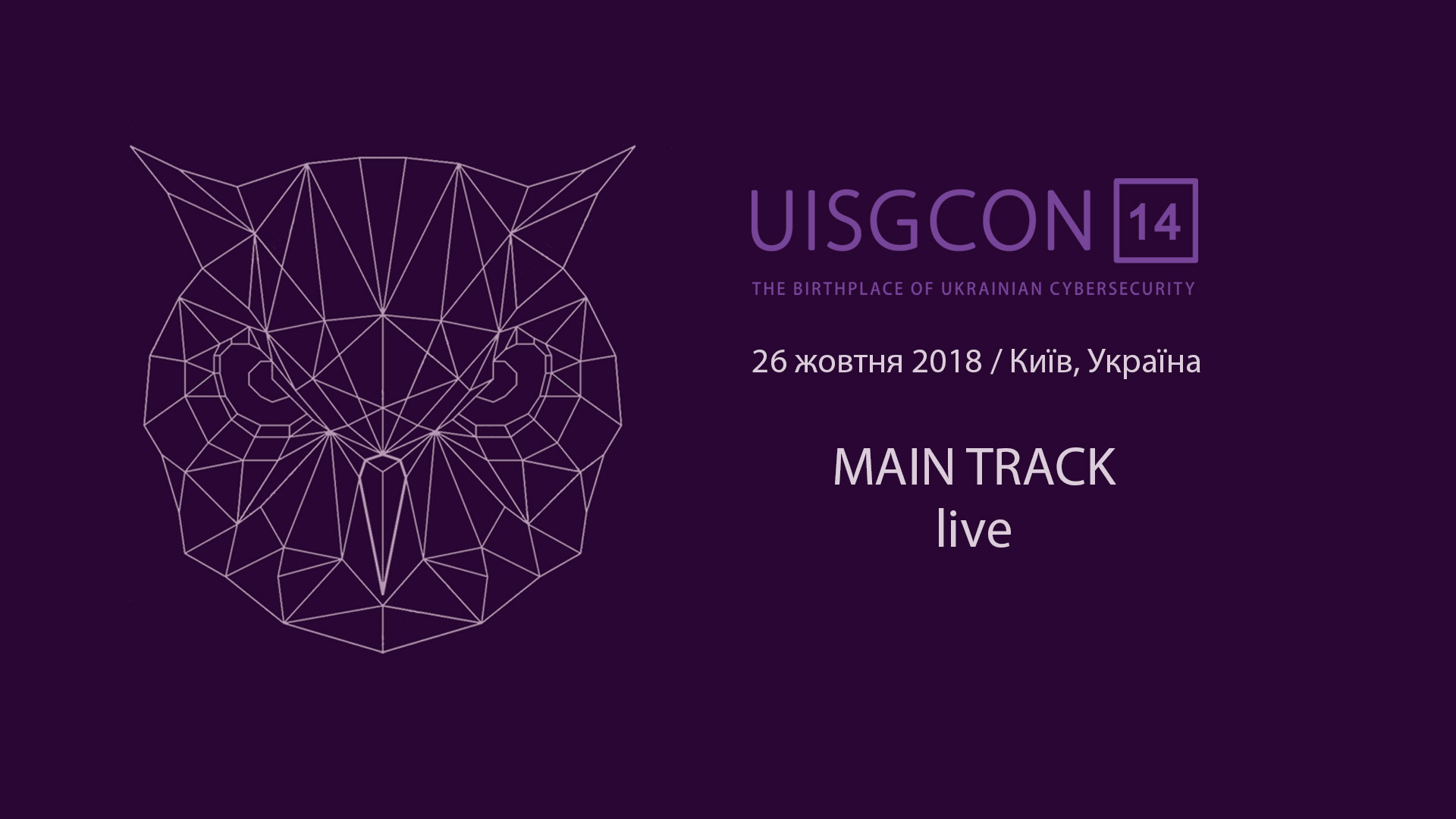 UISGCON 14

THE BIRTHPLACE OF UKRAINIAN CYBERSECURITY

26 жовтня 2018 / Київ, Україна

MAIN TRACK
live